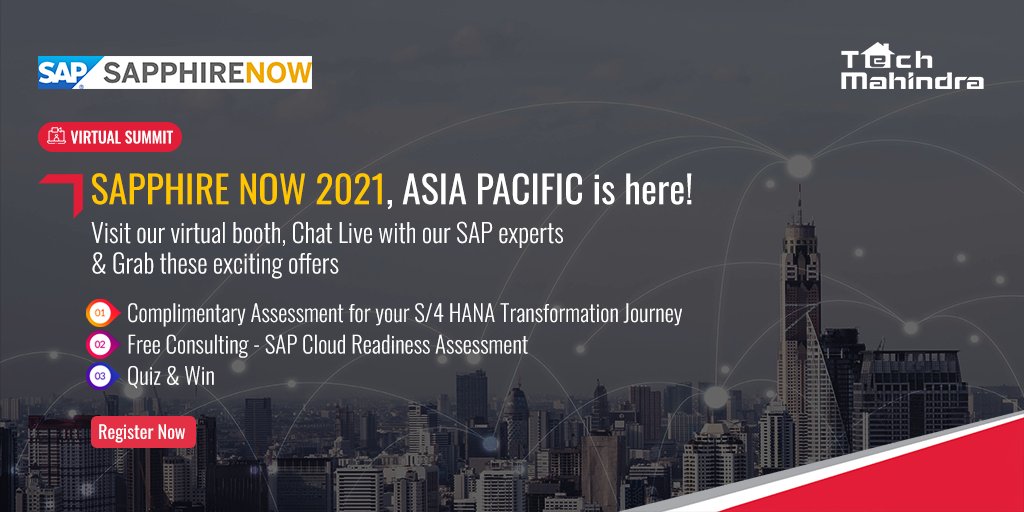 SAP SAPPHIRENOW

Tech Mahindra

VIRTUAL SUMMIT

SAPPHIRE NOW 2021, ASIA PACIFIC is here!

Visit our virtual booth, Chat Live with our SAP experts & Grab these exciting offers

01 Complimentary Assessment for your S/4 HANA Transformation Journey

02 Free Consulting - SAP Cloud Readiness Assessment

03 Quiz & Win

Register Now